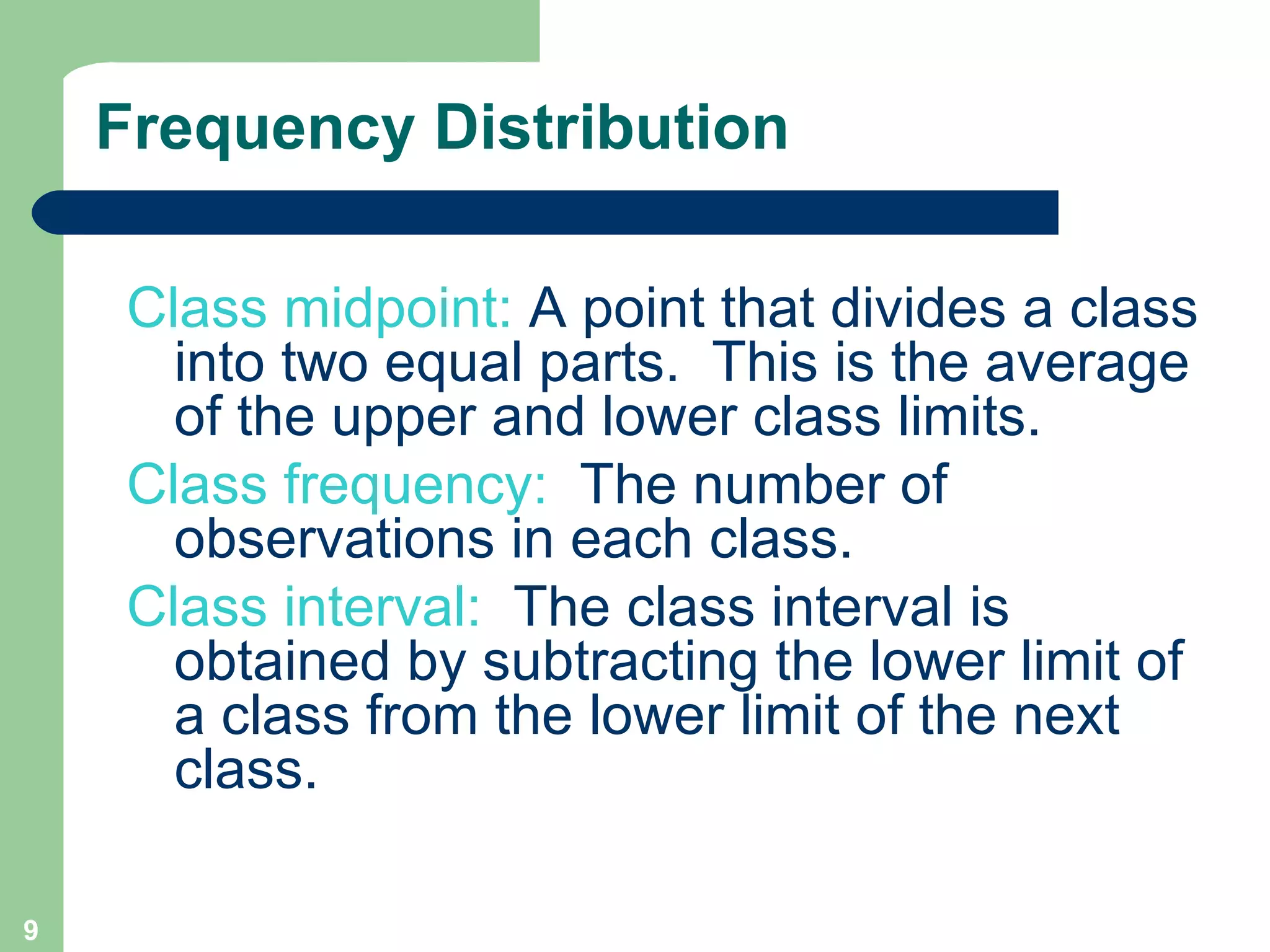 Frequency Distribution

Class midpoint: A point that divides a class into two equal parts. This is the average of the upper and lower class limits.

Class frequency: The number of observations in each class.

Class interval: The class interval is obtained by subtracting the lower limit of a class from the lower limit of the next class.

9